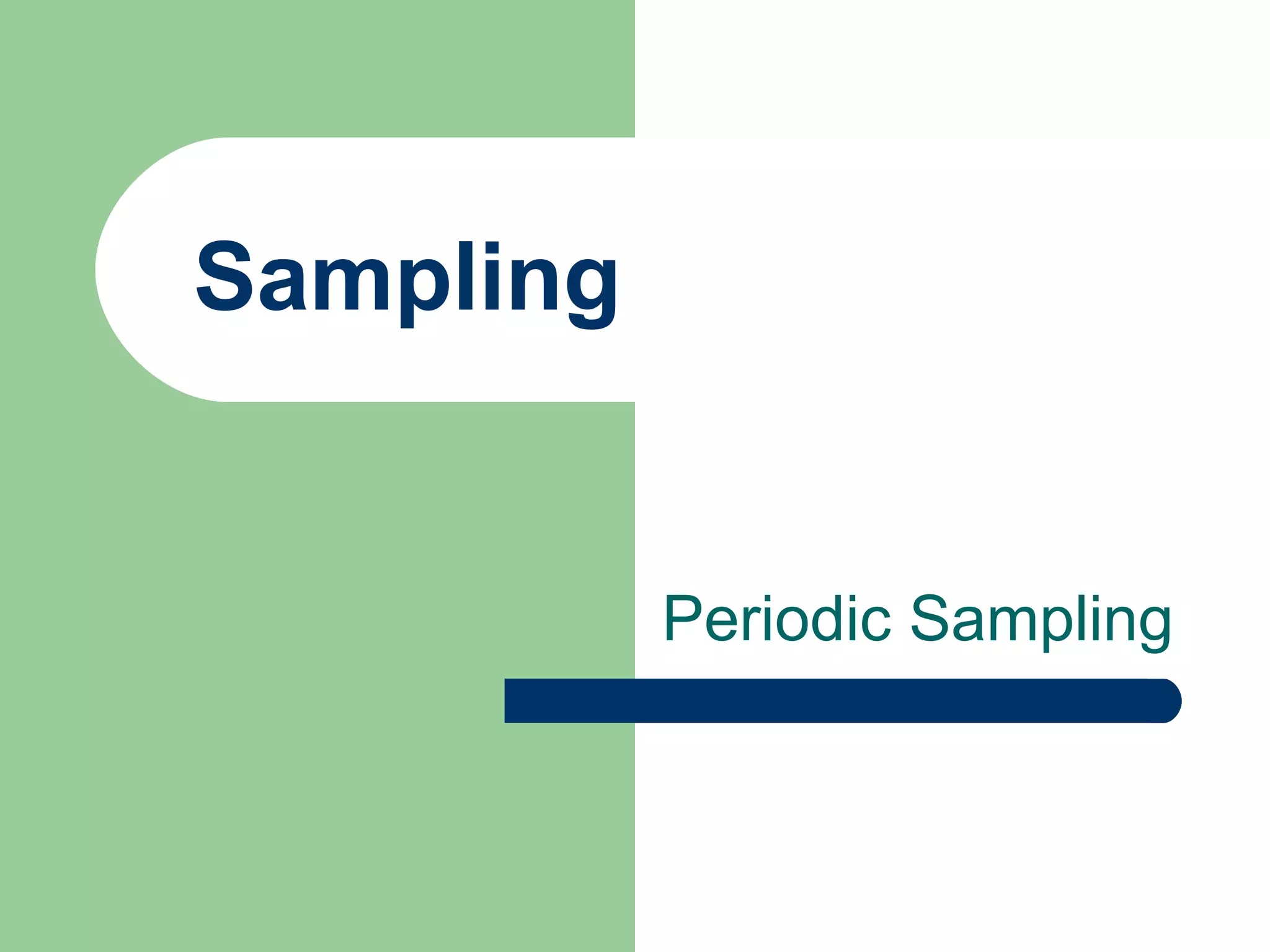 Sampling

Periodic Sampling